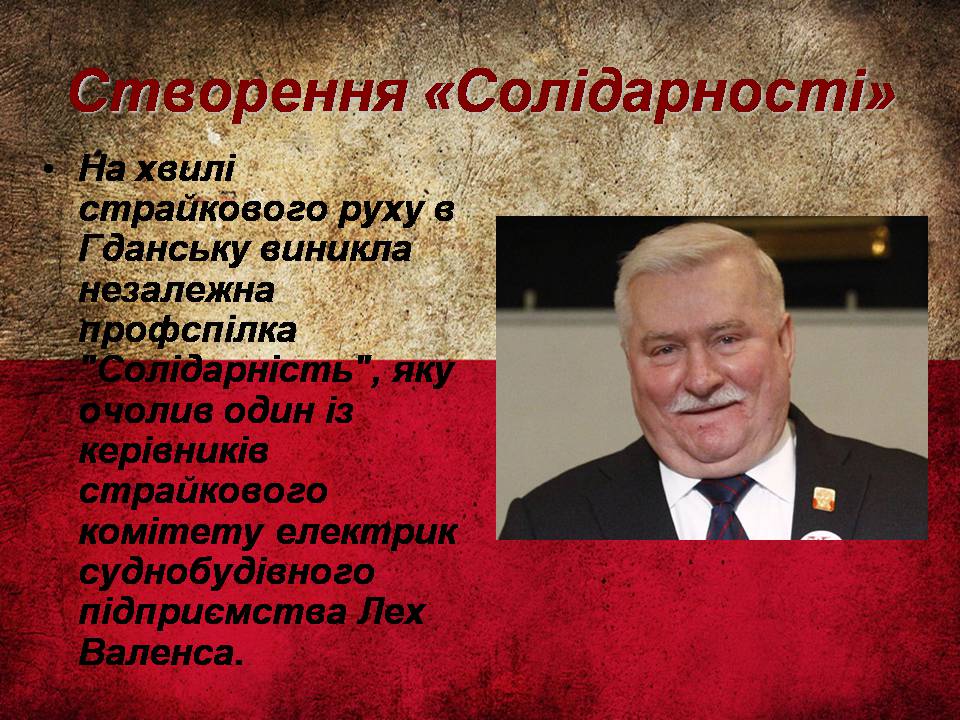 Створення «Солідарності»

• На хвилі страйкового руху в Гданську виникла незалежна профспілка "Солідарність", яку очолив один із керівників страйкового комітету електрик суднобудівного підприємства Лех Валенса.